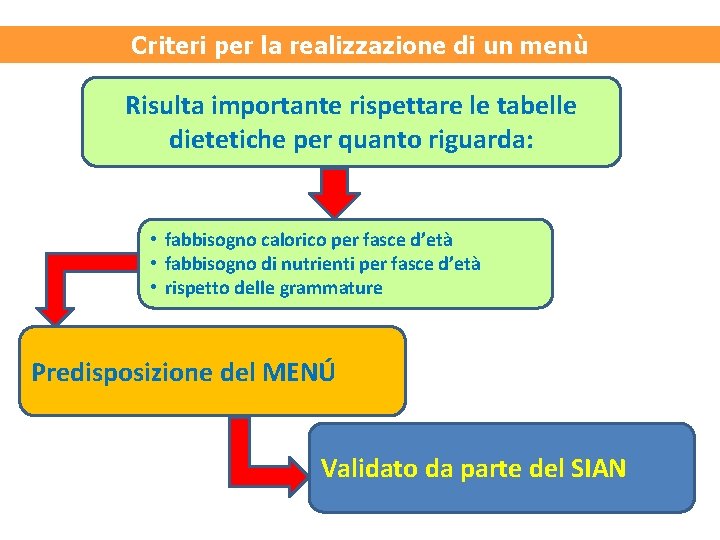 Criteri per la realizzazione di un menù

Risulta importante rispettare le tabelle dietetiche per quanto riguarda:

• fabbisogno calorico per fasce d'età
• fabbisogno di nutrienti per fasce d'età
• rispetto delle grammature

Predisposizione del MENÚ

Validato da parte del SIAN